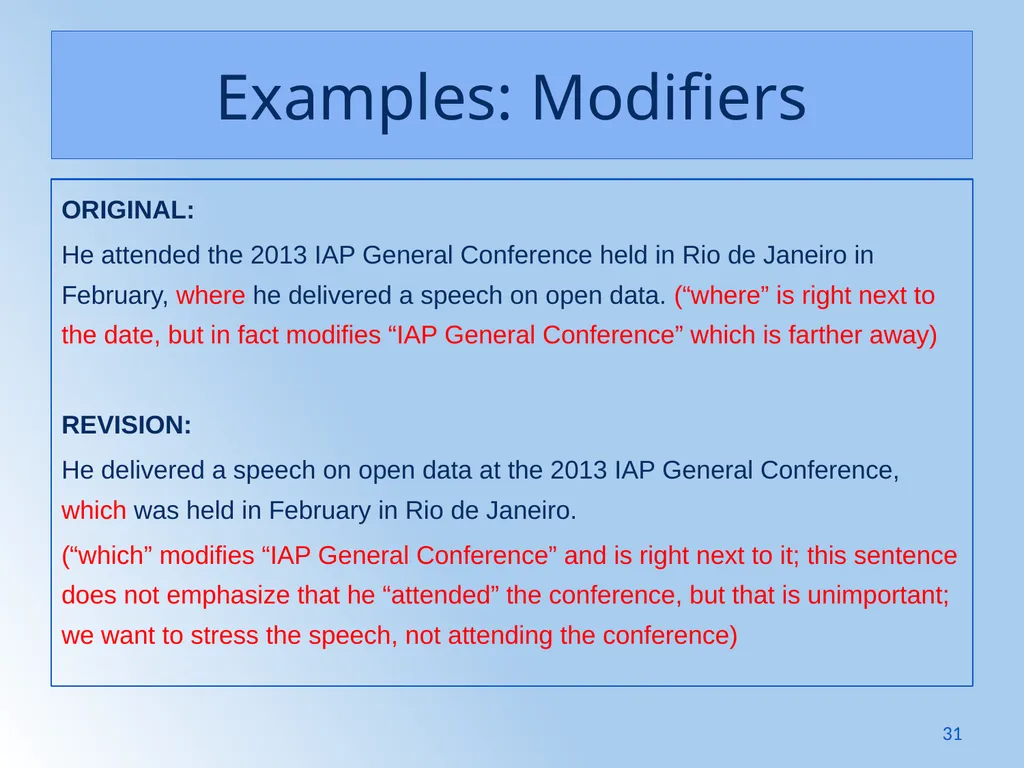 Examples: Modifiers

ORIGINAL:

He attended the 2013 IAP General Conference held in Rio de Janeiro in February, where he delivered a speech on open data. (“where” is right next to the date, but in fact modifies “IAP General Conference” which is farther away)

REVISION:

He delivered a speech on open data at the 2013 IAP General Conference, which was held in February in Rio de Janeiro.

(“which” modifies “IAP General Conference” and is right next to it; this sentence does not emphasize that he “attended” the conference, but that is unimportant; we want to stress the speech, not attending the conference)

31